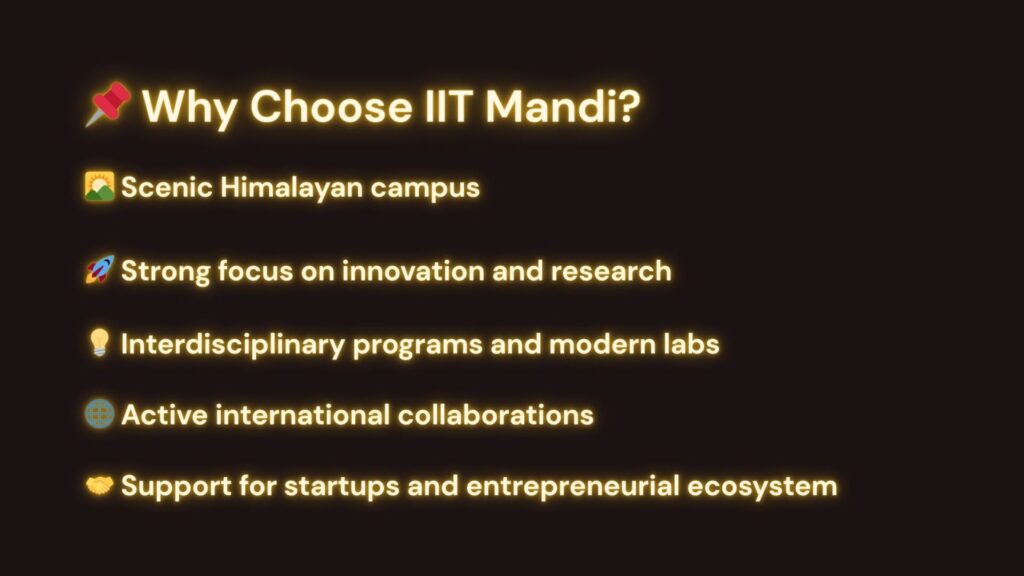 📌 Why Choose IIT Mandi?

🌄 Scenic Himalayan campus

🚀 Strong focus on innovation and research

💡 Interdisciplinary programs and modern labs

🌐 Active international collaborations

🤝 Support for startups and entrepreneurial ecosystem